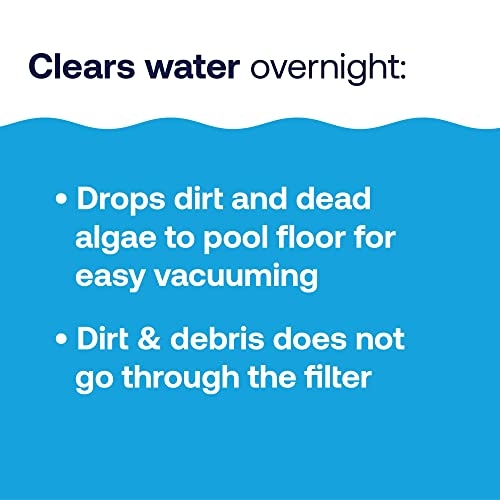 Clears water overnight:

• Drops dirt and dead algae to pool floor for easy vacuuming

• Dirt & debris does not go through the filter